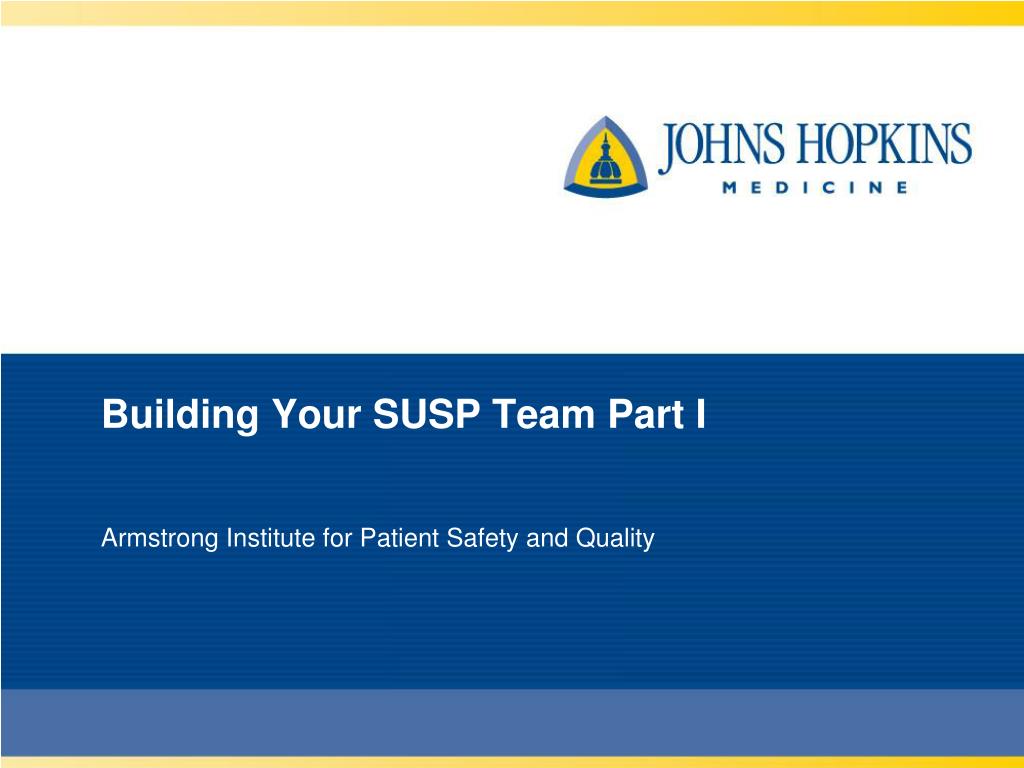 JOHNS HOPKINS
MEDICINE

Building Your SUSP Team Part I

Armstrong Institute for Patient Safety and Quality